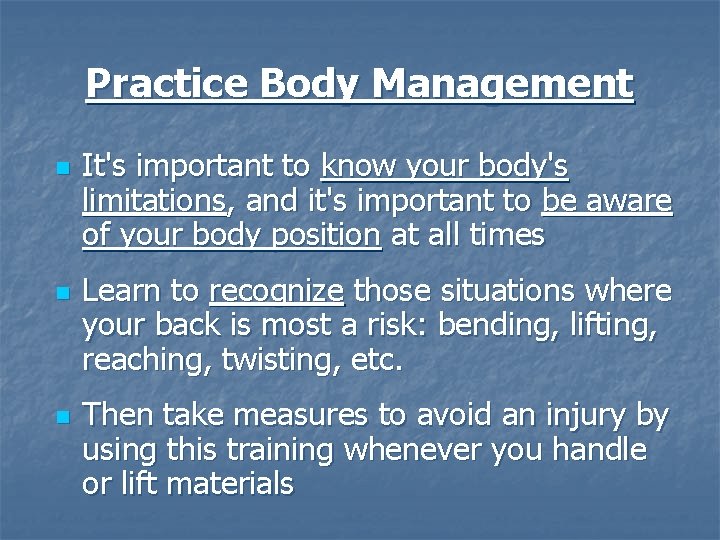 Practice Body Management

• It's important to know your body's limitations, and it's important to be aware of your body position at all times

• Learn to recognize those situations where your back is most a risk: bending, lifting, reaching, twisting, etc.

• Then take measures to avoid an injury by using this training whenever you handle or lift materials